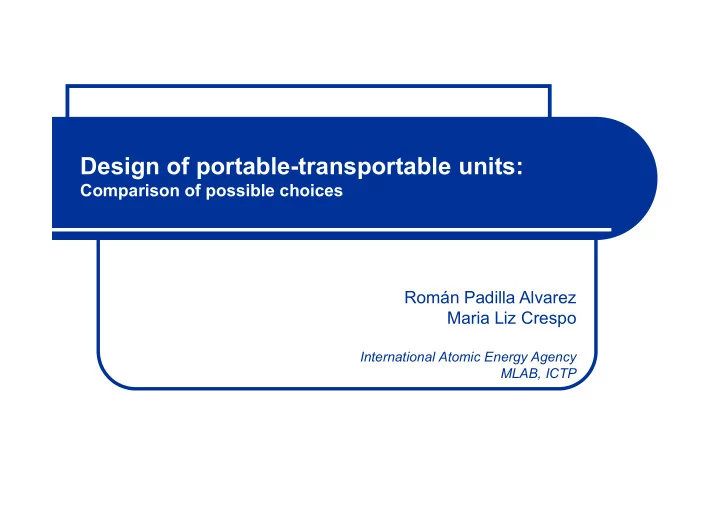 Design of portable-transportable units:
Comparison of possible choices

Román Padilla Alvarez
Maria Liz Crespo

International Atomic Energy Agency
MLAB, ICTP